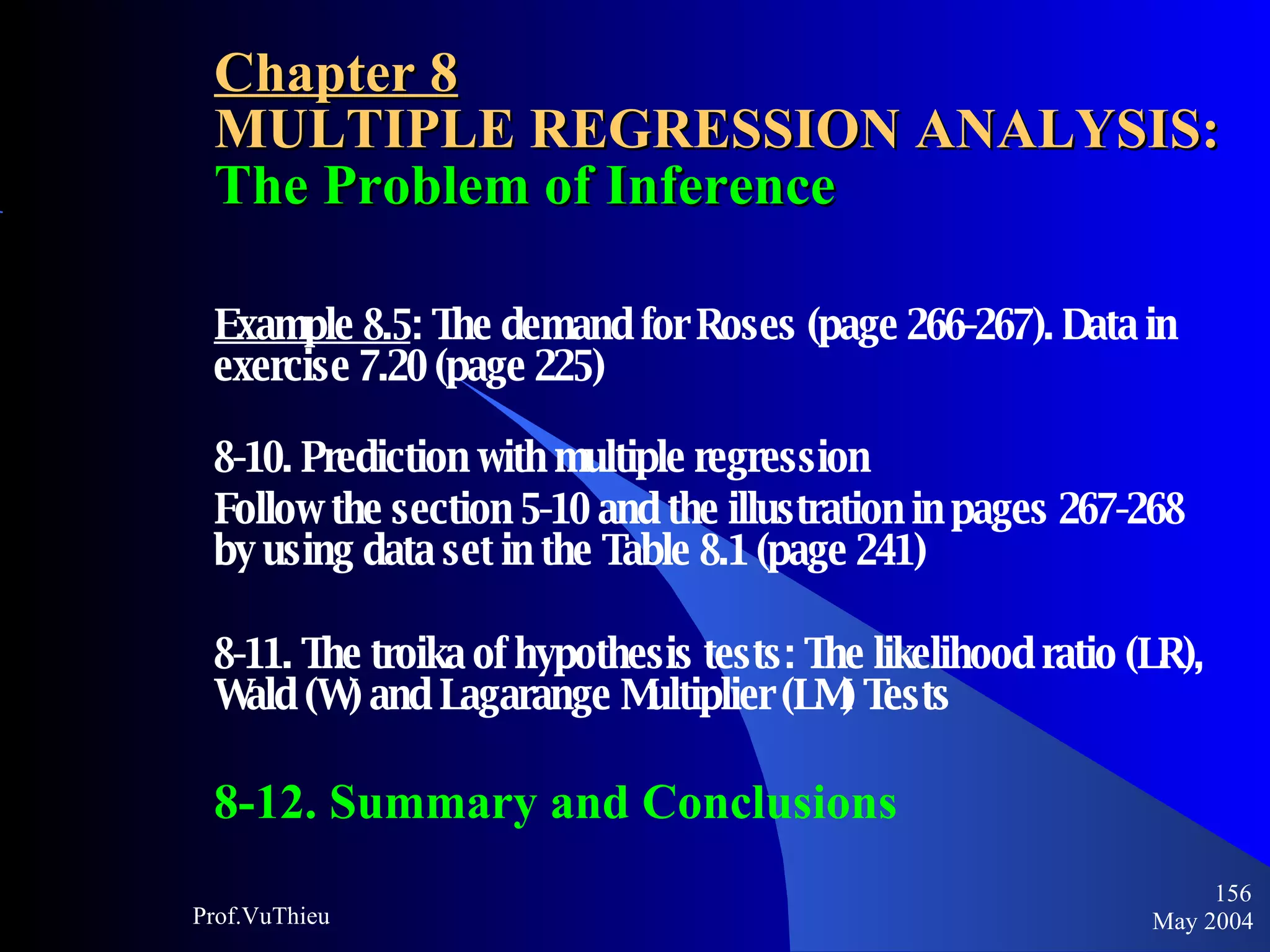 Chapter 8
MULTIPLE REGRESSION ANALYSIS:
The Problem of Inference

Example 8.5: The demand for Roses (page 266-267). Data in exercise 7.20 (page 225)

8-10. Prediction with multiple regression

Follow the section 5-10 and the illustration in pages 267-268 by using data set in the Table 8.1 (page 241)

8-11. The troika of hypothesis tests: The likelihood ratio (LR), Wald (W) and Lagarange Multiplier (LM) Tests

8-12. Summary and Conclusions

Prof.VuThieu

156
May 2004